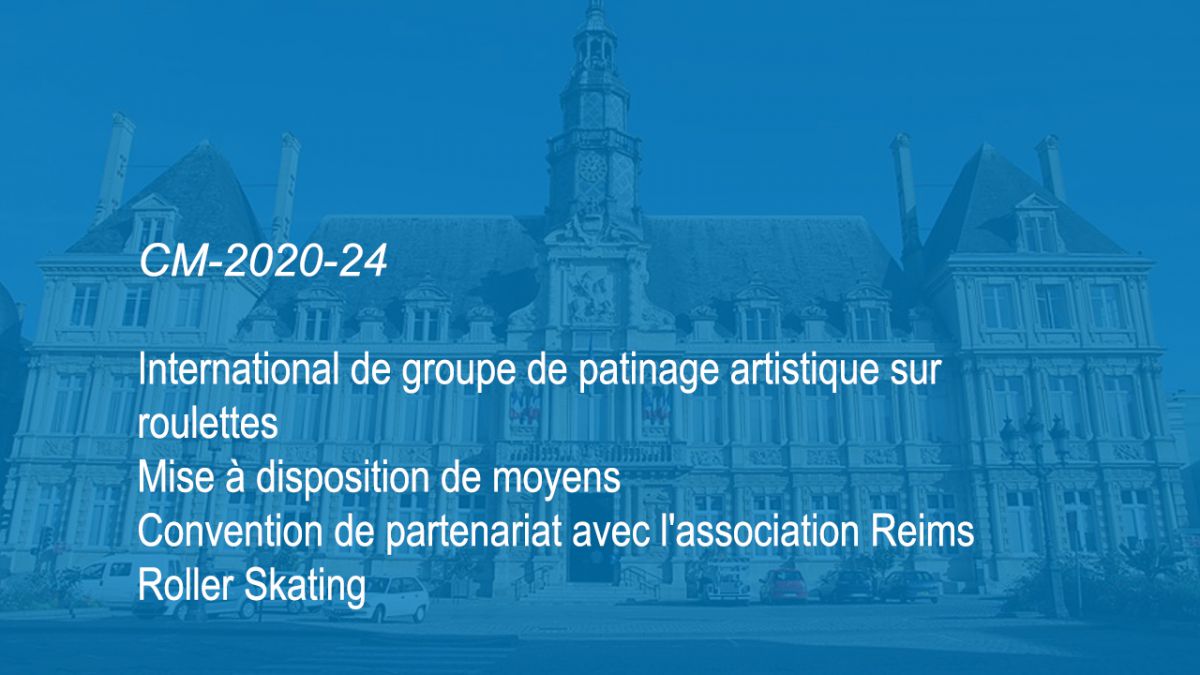 CM-2020-24

International de groupe de patinage artistique sur roulettes
Mise à disposition de moyens
Convention de partenariat avec l'association Reims Roller Skating